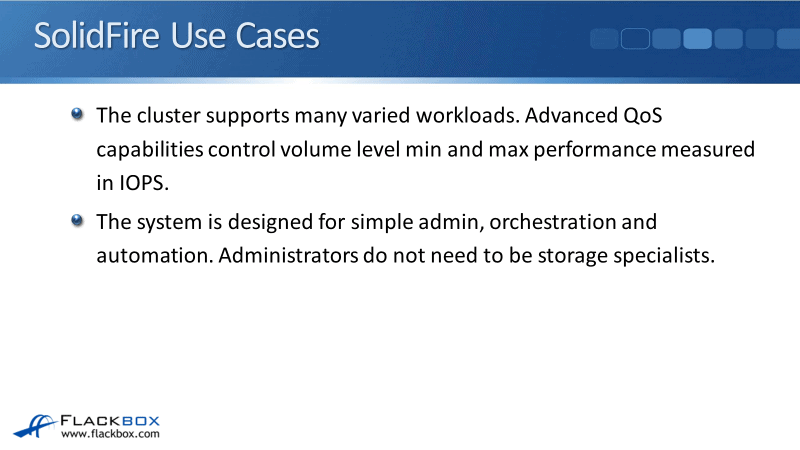 SolidFire Use Cases

The cluster supports many varied workloads. Advanced QoS capabilities control volume level min and max performance measured in IOPS.

The system is designed for simple admin, orchestration and automation. Administrators do not need to be storage specialists.

FLACKBOX
www.flackbox.com